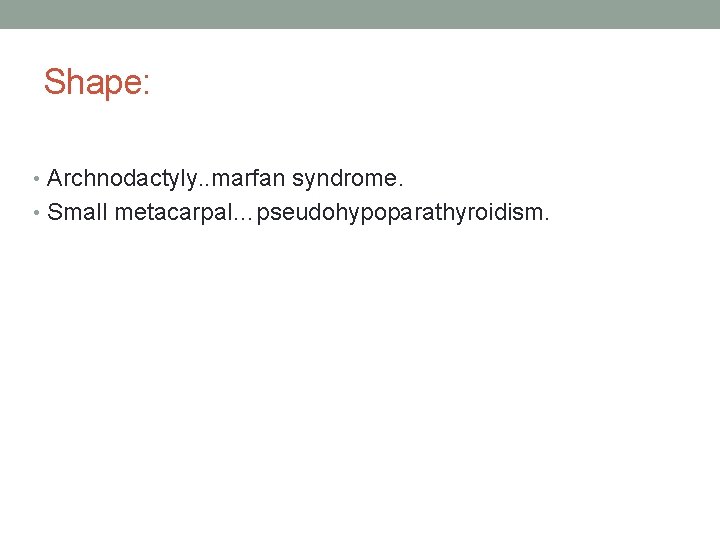 Shape:

• Archnodactyly..marfan syndrome.
• Small metacarpal…pseudohypoparathyroidism.